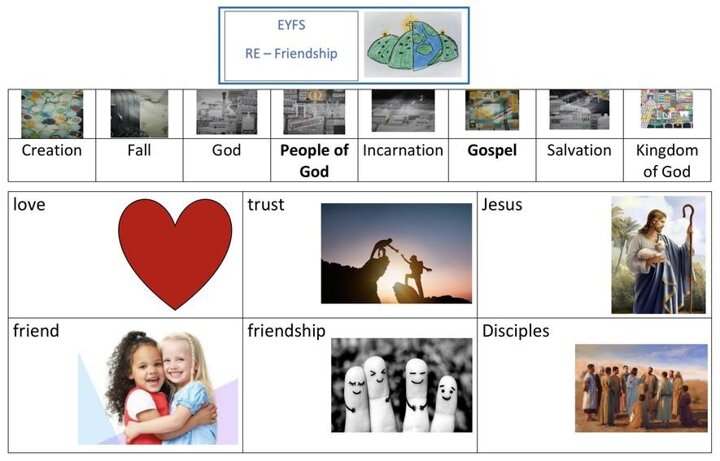 EYFS

RE – Friendship

| Creation | Fall | God | **People of God** | Incarnation | **Gospel** | Salvation | Kingdom of God |
|---|---|---|---|---|---|---|---|

| love | trust | Jesus |
|---|---|---|
| friend | friendship | Disciples |